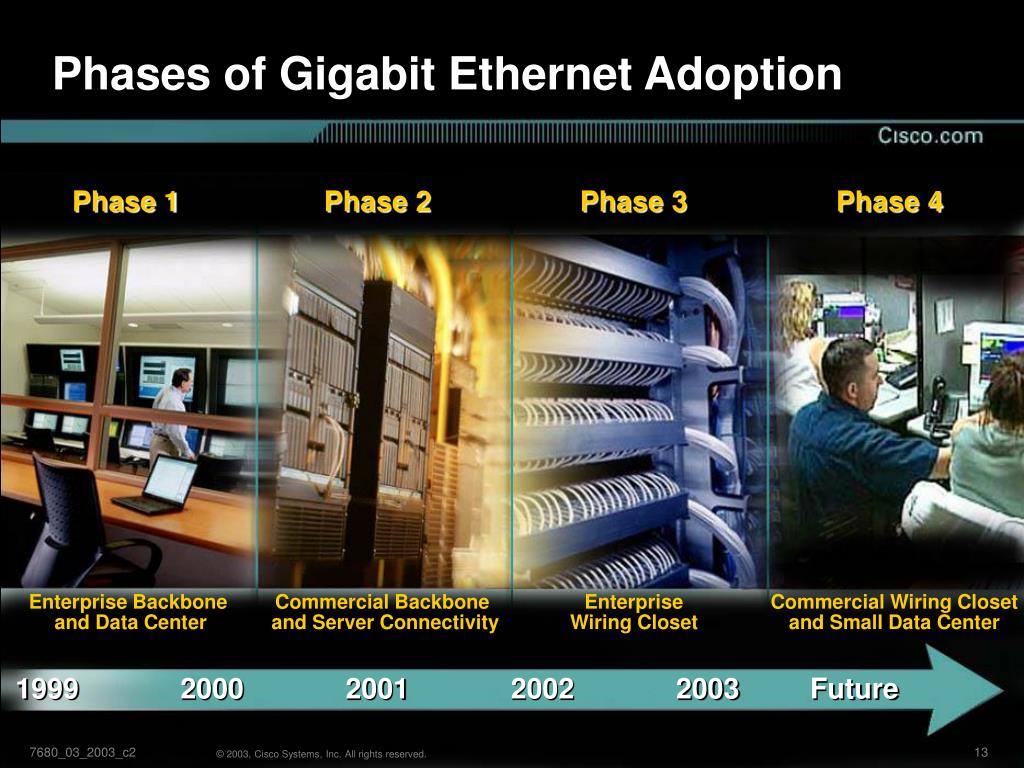 Phases of Gigabit Ethernet Adoption

Cisco.com

Phase 1

Phase 2

Phase 3

Phase 4

Enterprise Backbone and Data Center

Commercial Backbone and Server Connectivity

Enterprise Wiring Closet

Commercial Wiring Closet and Small Data Center

1999 2000 2001 2002 2003 Future

7680_03_2003_c2

© 2003, Cisco Systems, Inc. All rights reserved.

13